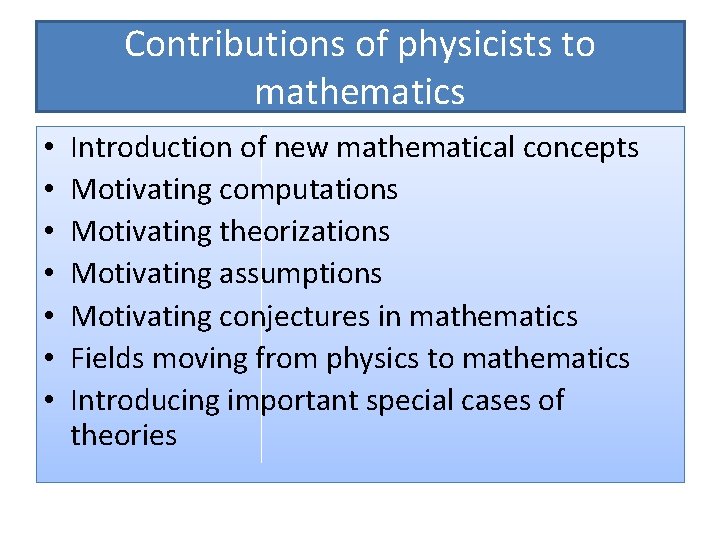 Contributions of physicists to mathematics

• Introduction of new mathematical concepts
• Motivating computations
• Motivating theorizations
• Motivating assumptions
• Motivating conjectures in mathematics
• Fields moving from physics to mathematics
• Introducing important special cases of theories